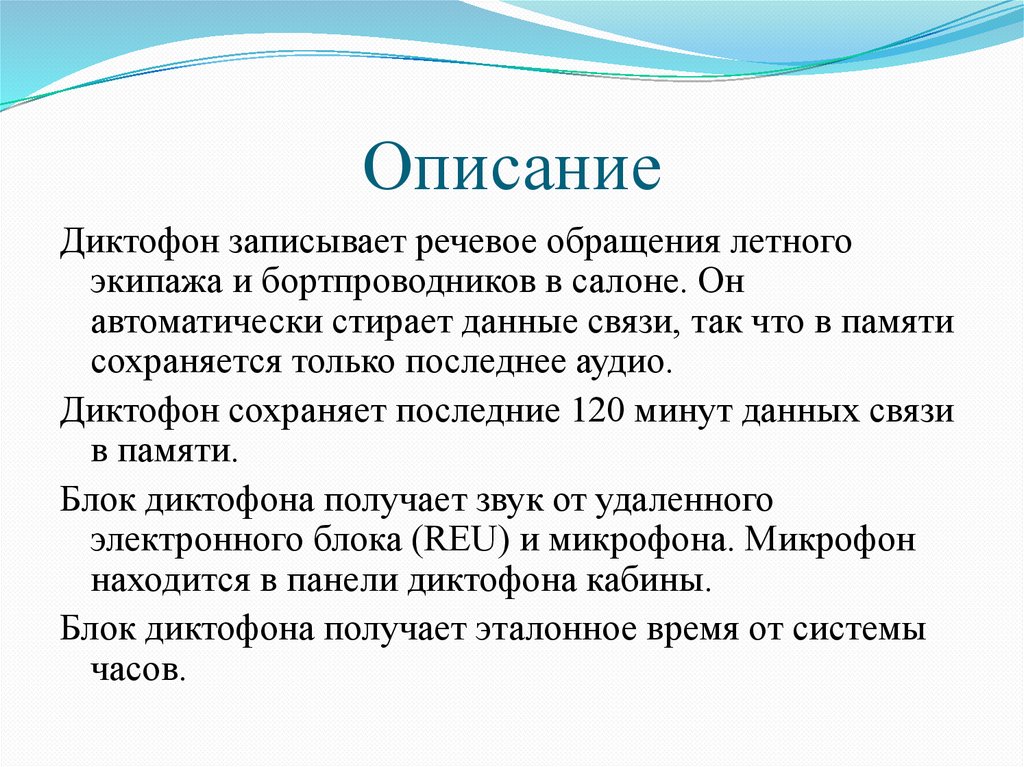 Описание

Диктофон записывает речевое обращения летного экипажа и бортпроводников в салоне. Он автоматически стирает данные связи, так что в памяти сохраняется только последнее аудио.

Диктофон сохраняет последние 120 минут данных связи в памяти.

Блок диктофона получает звук от удаленного электронного блока (REU) и микрофона. Микрофон находится в панели диктофона кабины.

Блок диктофона получает эталонное время от системы часов.